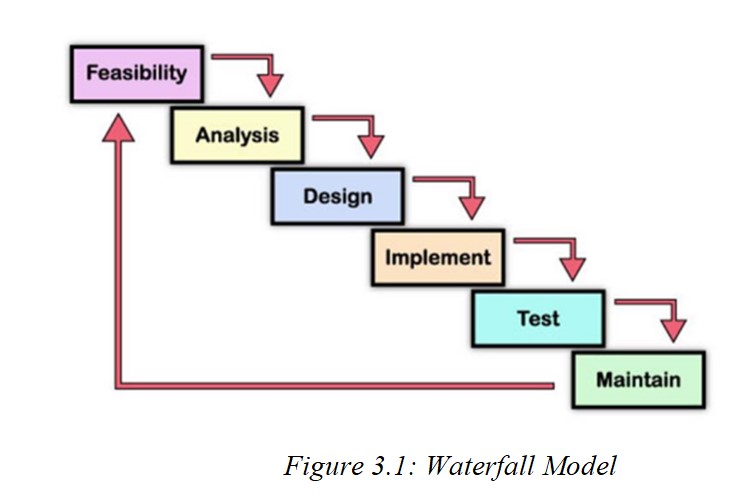 Feasibility

Analysis

Design

Implement

Test

Maintain

Figure 3.1: Waterfall Model